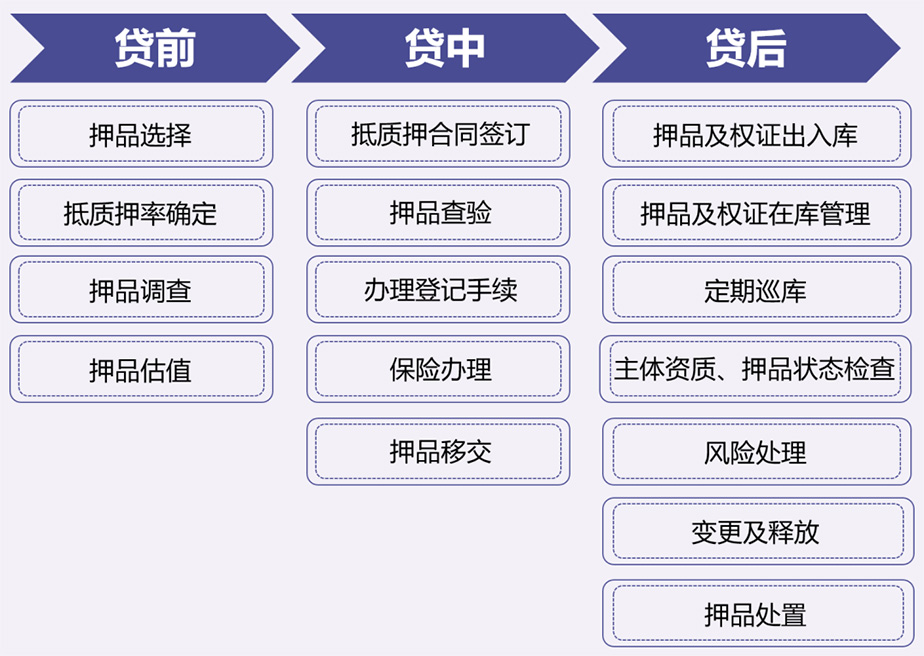 贷前

押品选择

抵质押率确定

押品调查

押品估值

贷中

抵质押合同签订

押品查验

办理登记手续

保险办理

押品移交

贷后

押品及权证出入库

押品及权证在库管理

定期巡库

主体资质、押品状态检查

风险处理

变更及释放

押品处置